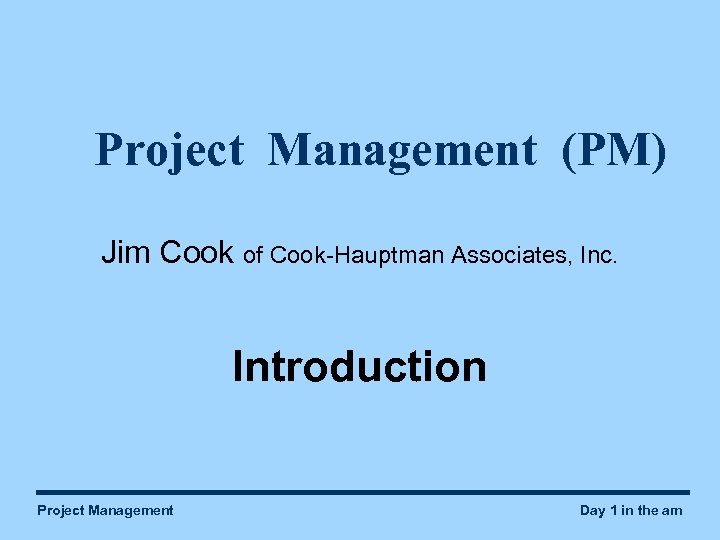 Project Management (PM)

Jim Cook of Cook-Hauptman Associates, Inc.

Introduction

Project Management

Day 1 in the am